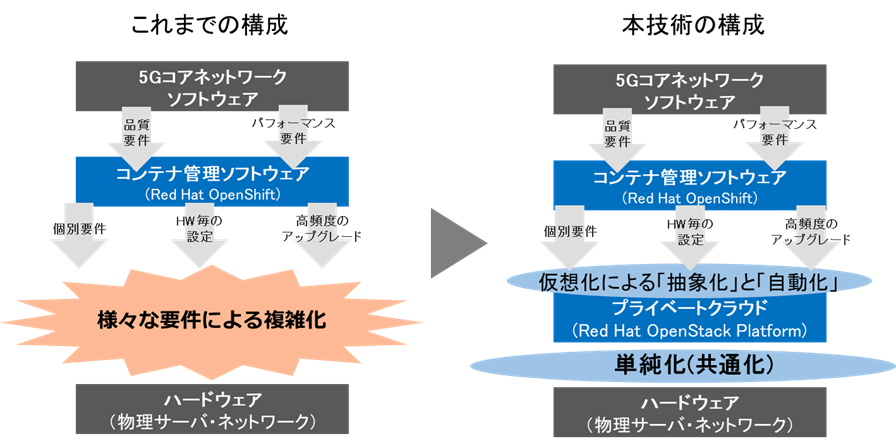 これまでの構成

5Gコアネットワーク
ソフトウェア

品質
要件

パフォーマンス
要件

コンテナ管理ソフトウェア
(Red Hat OpenShift)

個別要件

HW毎の
設定

高頻度の
アップグレード

様々な要件による複雑化

ハードウェア
(物理サーバ・ネットワーク)

本技術の構成

5Gコアネットワーク
ソフトウェア

品質
要件

パフォーマンス
要件

コンテナ管理ソフトウェア
(Red Hat OpenShift)

個別要件

HW毎の
設定

高頻度の
アップグレード

仮想化による「抽象化」と「自動化」

プライベートクラウド
(Red Hat OpenStack Platform)

単純化(共通化)

ハードウェア
(物理サーバ・ネットワーク)